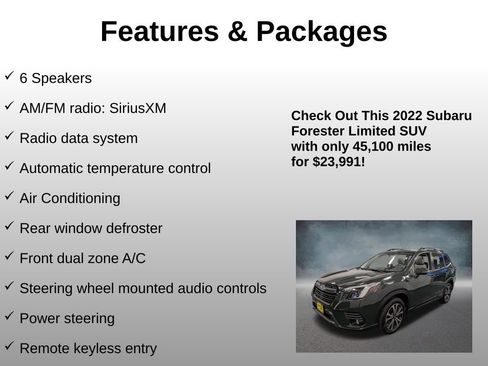 Features & Packages

✓ 6 Speakers

✓ AM/FM radio: SiriusXM

✓ Radio data system

✓ Automatic temperature control

✓ Air Conditioning

✓ Rear window defroster

✓ Front dual zone A/C

✓ Steering wheel mounted audio controls

✓ Power steering

✓ Remote keyless entry

Check Out This 2022 Subaru Forester Limited SUV with only 45,100 miles for $23,991!